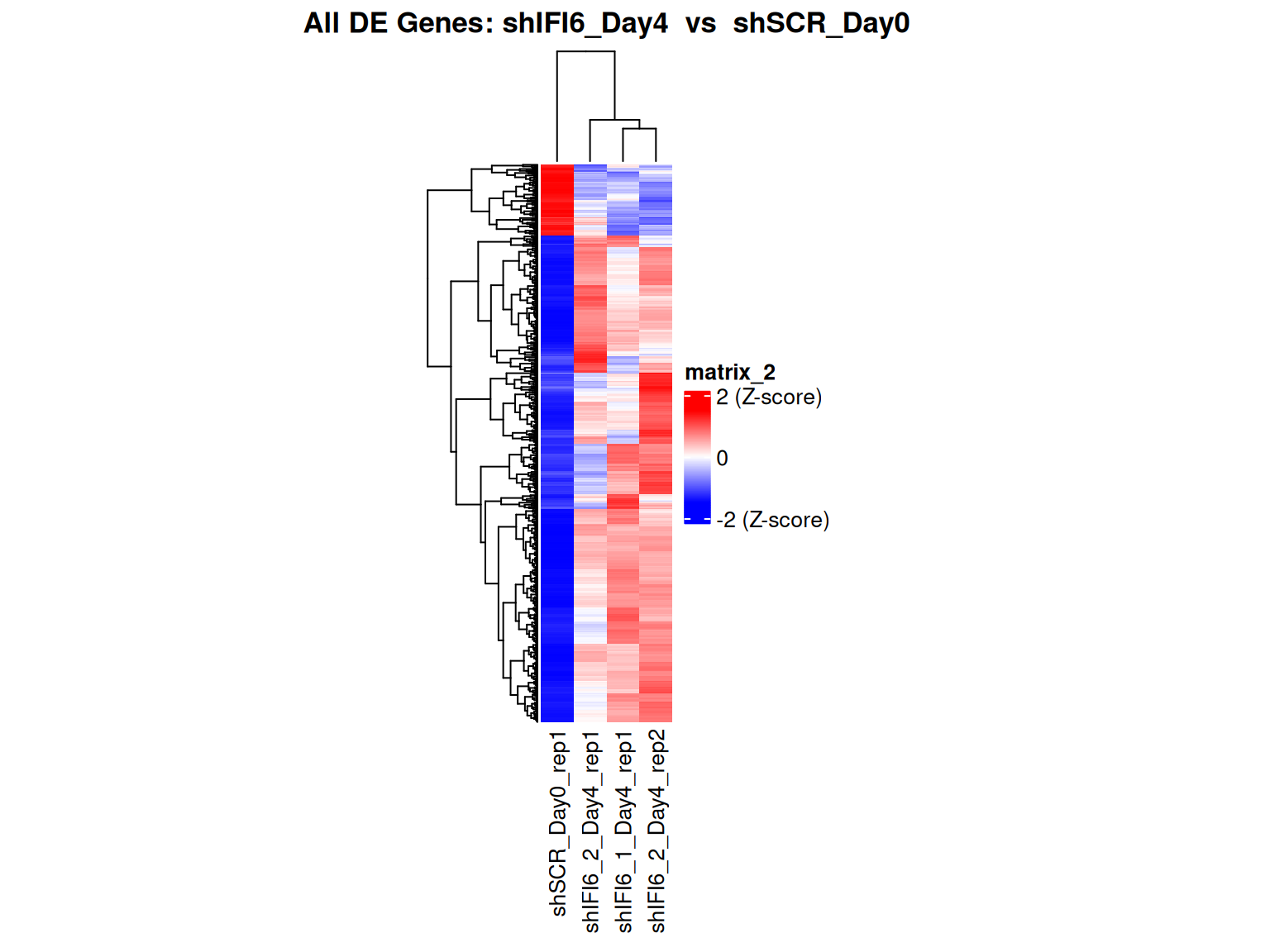 All DE Genes: shIFI6_Day4 vs shSCR_Day0

matrix_2
2 (Z-score)
0
-2 (Z-score)

shSCR_Day0_rep1
shIFI6_2_Day4_rep1
shIFI6_1_Day4_rep1
shIFI6_2_Day4_rep2